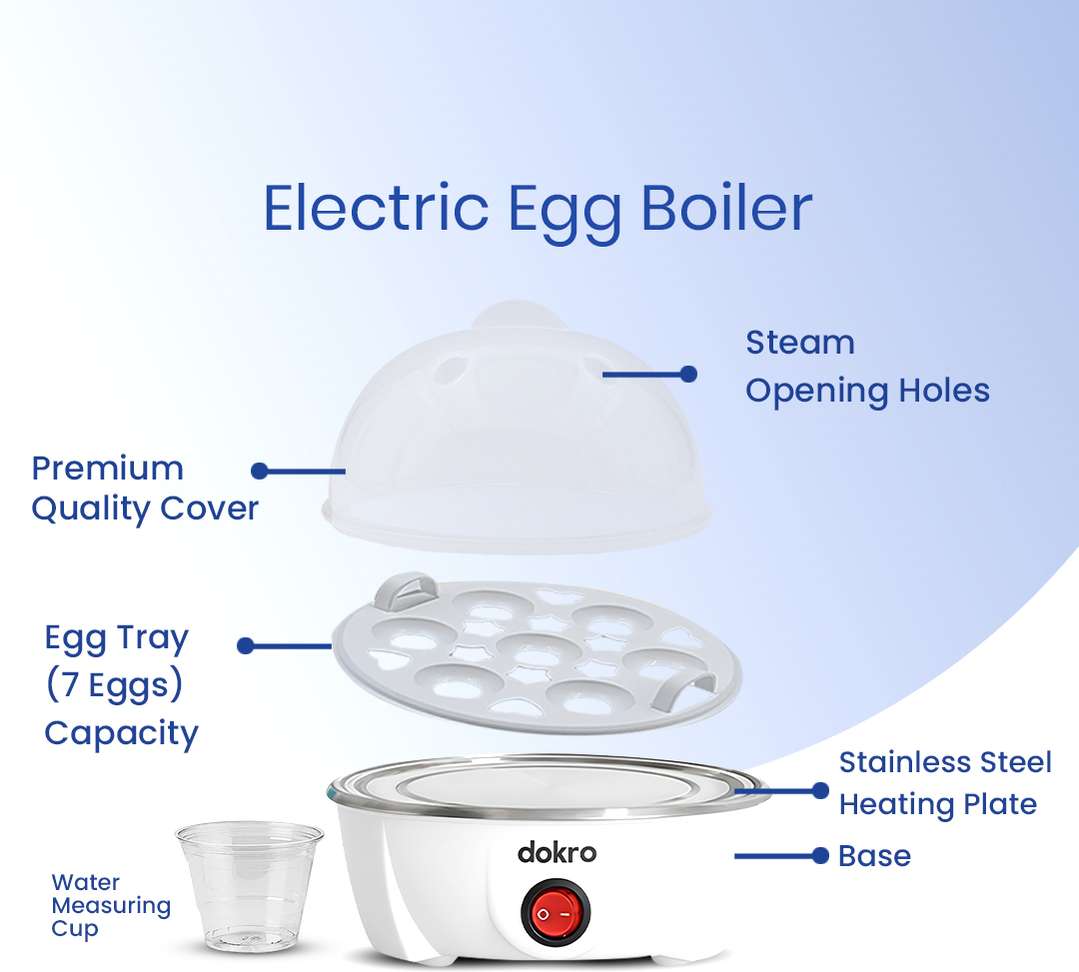 Electric Egg Boiler

Steam Opening Holes

Premium Quality Cover

Egg Tray (7 Eggs) Capacity

Stainless Steel Heating Plate

Base

dokro

Water Measuring Cup